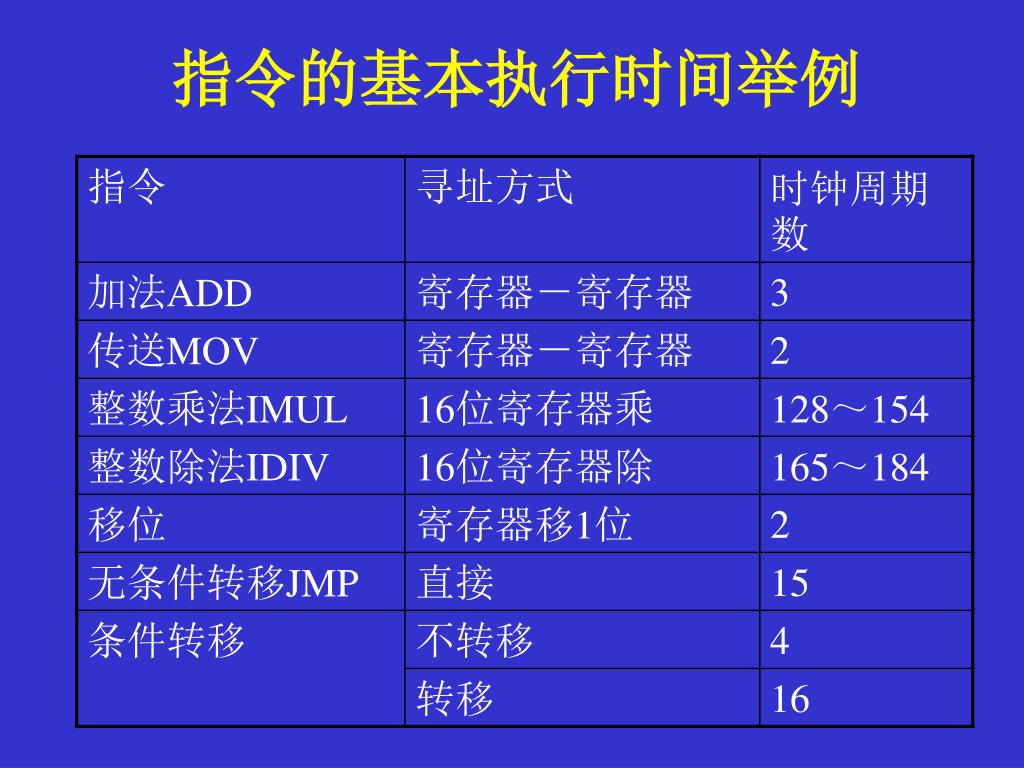 指令的基本执行时间举例

| 指令 | 寻址方式 | 时钟周期数 |
|---|---|---|
| 加法ADD | 寄存器－寄存器 | 3 |
| 传送MOV | 寄存器－寄存器 | 2 |
| 整数乘法IMUL | 16位寄存器乘 | 128～154 |
| 整数除法IDIV | 16位寄存器除 | 165～184 |
| 移位 | 寄存器移1位 | 2 |
| 无条件转移JMP | 直接 | 15 |
| 条件转移 | 不转移 | 4 |
|  | 转移 | 16 |